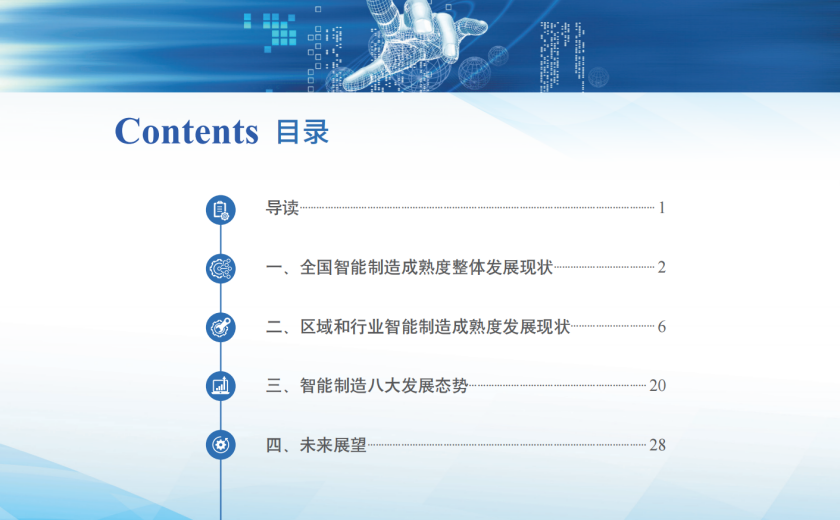 Contents 目录

导读 1

一、全国智能制造成熟度整体发展现状 2

二、区域和行业智能制造成熟度发展现状 6

三、智能制造八大发展态势 20

四、未来展望 28